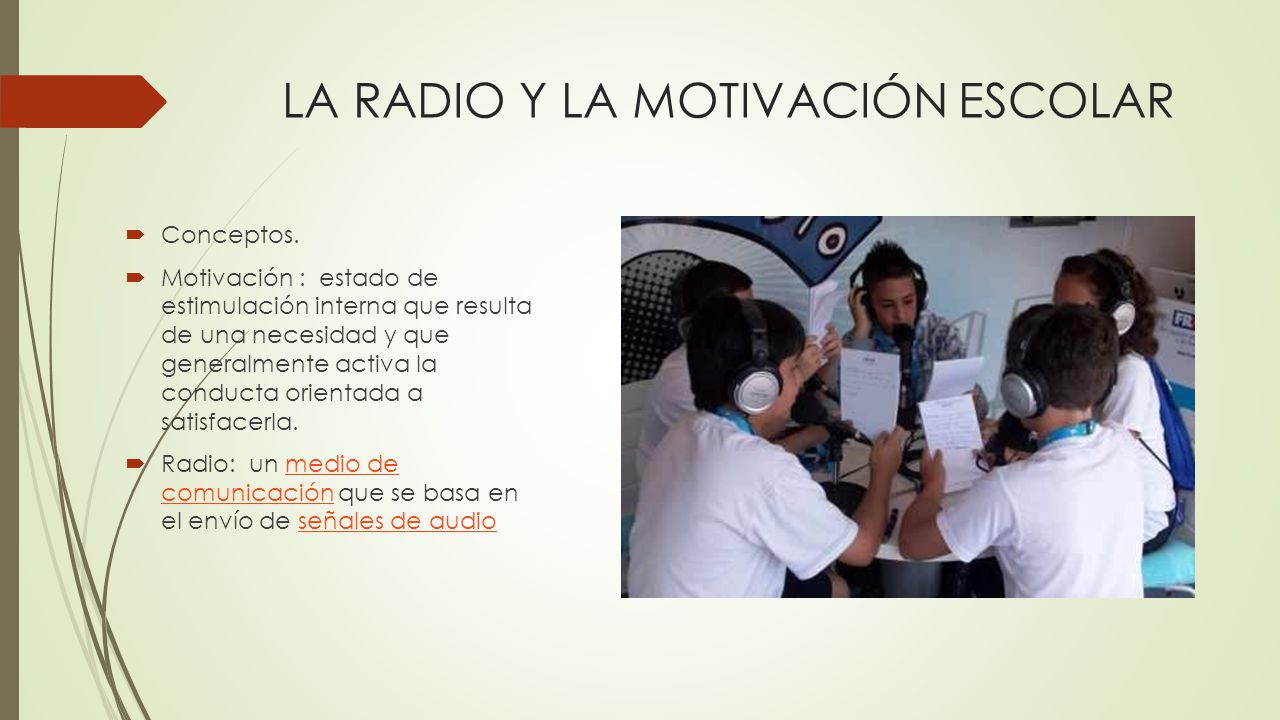 LA RADIO Y LA MOTIVACIÓN ESCOLAR

Conceptos.

Motivación : estado de estimulación interna que resulta de una necesidad y que generalmente activa la conducta orientada a satisfacerla.

Radio: un medio de comunicación que se basa en el envío de señales de audio